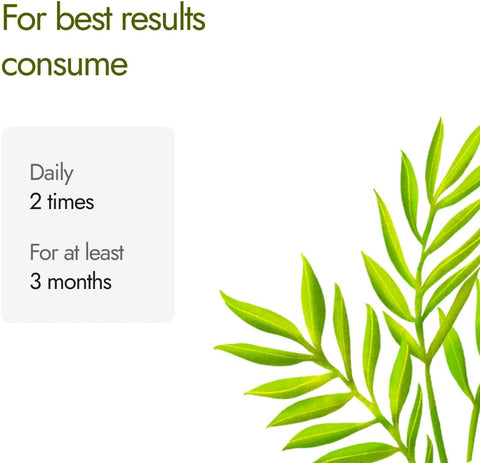 For best results consume

Daily
2 times

For at least
3 months